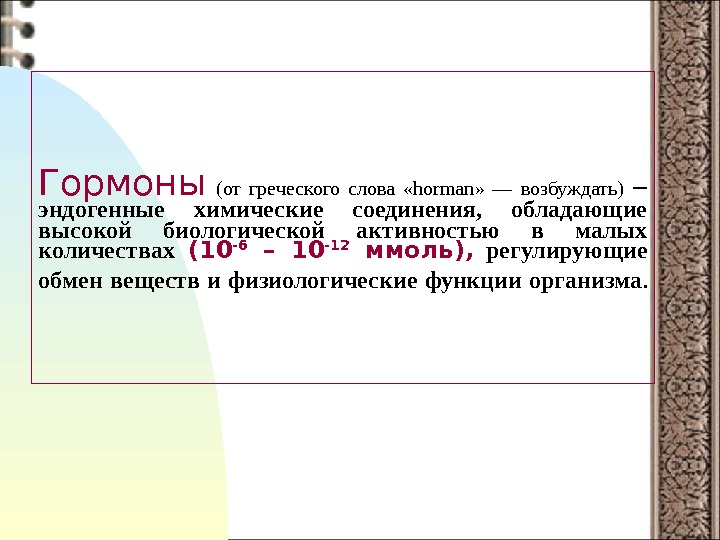 Гормоны (от греческого слова «horman» — возбуждать) – эндогенные химические соединения, обладающие высокой биологической активностью в малых количествах ($10^{-6}$ – $10^{-12}$ ммоль), регулирующие обмен веществ и физиологические функции организма.